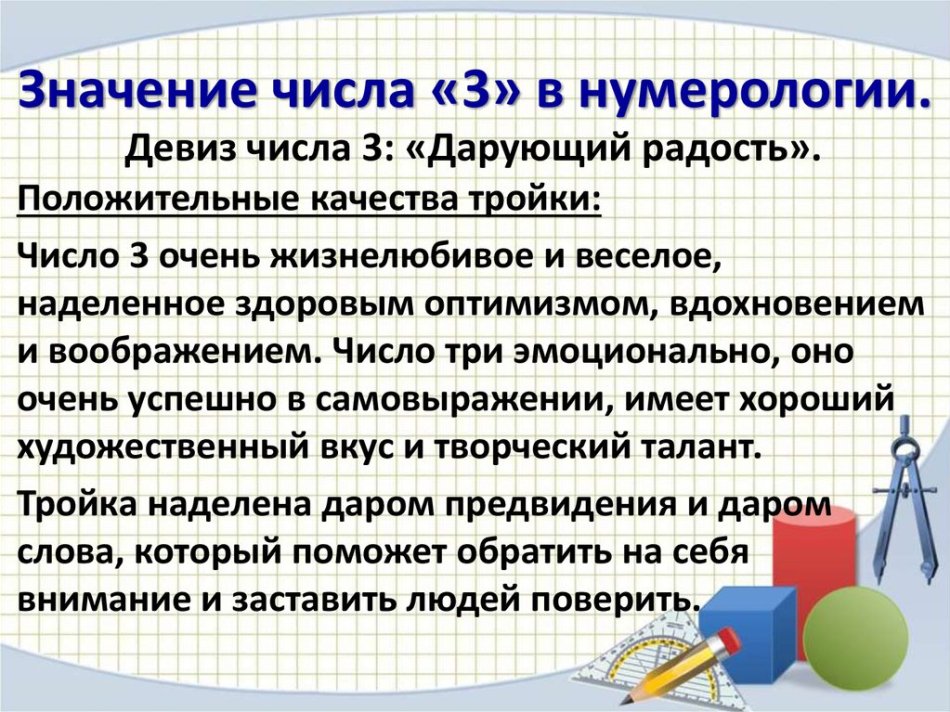 Значение числа «3» в нумерологии.

Девиз числа 3: «Дарующий радость».

Положительные качества тройки:

Число 3 очень жизнелюбивое и веселое, наделенное здоровым оптимизмом, вдохновением и воображением. Число три эмоционально, оно очень успешно в самовыражении, имеет хороший художественный вкус и творческий талант.

Тройка наделена даром предвидения и даром слова, который поможет обратить на себя внимание и заставить людей поверить.